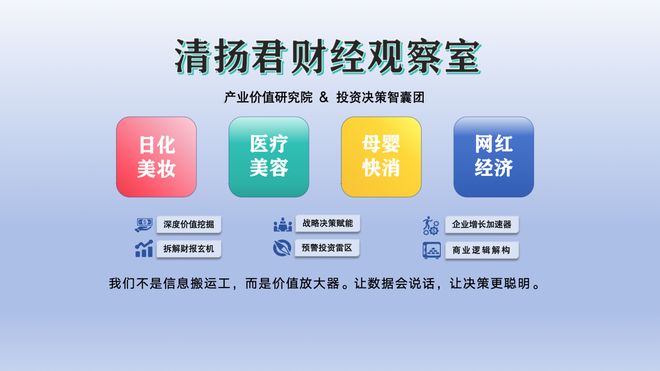 清扬君财经观察室

产业价值研究院 & 投资决策智囊团

日化美妆

医疗美容

母婴快消

网红经济

深度价值挖掘

拆解财报玄机

战略决策赋能

预警投资雷区

企业增长加速器

商业逻辑解构

我们不是信息搬运工，而是价值放大器。让数据会说话，让决策更聪明。